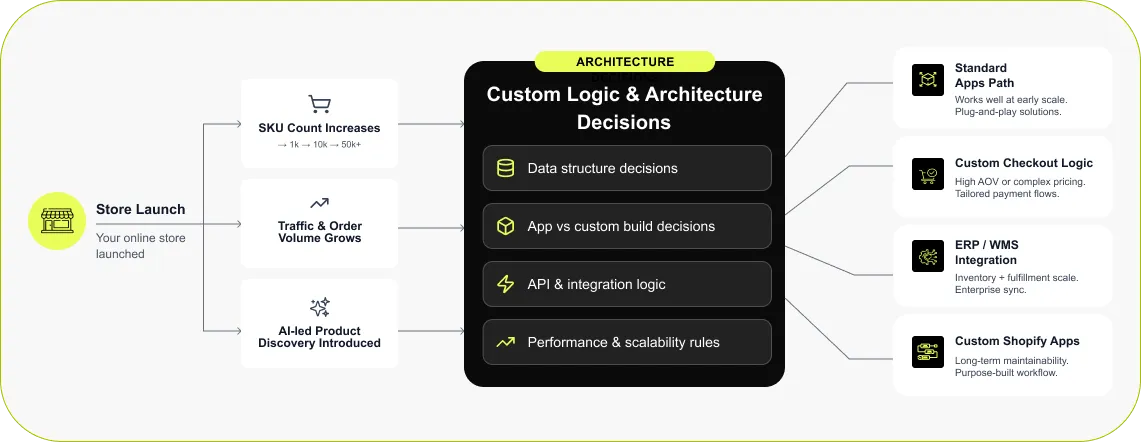 Store Launch
Your online store launched

SKU Count Increases
→ 1k → 10k → 50k+

Traffic & Order Volume Grows

AI-led Product Discovery Introduced

ARCHITECTURE

Custom Logic & Architecture Decisions

Data structure decisions

App vs custom build decisions

API & integration logic

Performance & scalability rules

Standard Apps Path
Works well at early scale. Plug-and-play solutions.

Custom Checkout Logic
High AOV or complex pricing. Tailored payment flows.

ERP / WMS Integration
Inventory + fulfillment scale. Enterprise sync.

Custom Shopify Apps
Long-term maintainability. Purpose-built workflow.